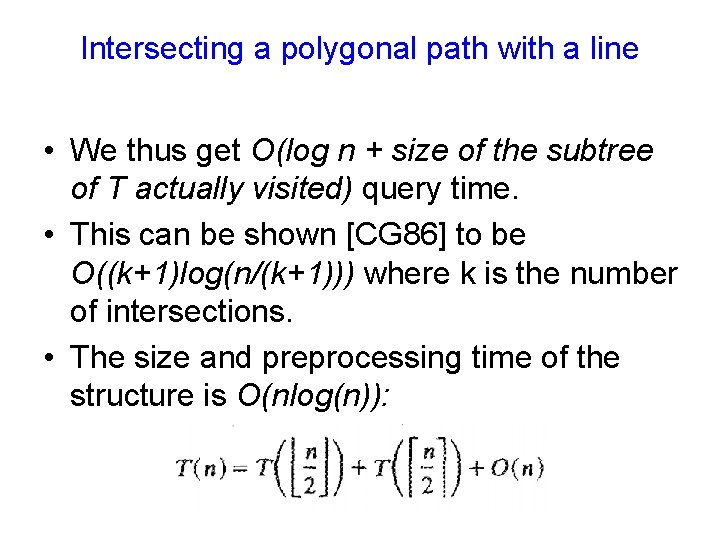 Intersecting a polygonal path with a line

• We thus get O(log n + size of the subtree of T actually visited) query time.
• This can be shown [CG86] to be O((k+1)log(n/(k+1))) where k is the number of intersections.
• The size and preprocessing time of the structure is O(nlog(n)):

$T(n) = T\left(\left\lfloor \frac{n}{2} \right\rfloor\right) + T\left(\left\lceil \frac{n}{2} \right\rceil\right) + O(n)$